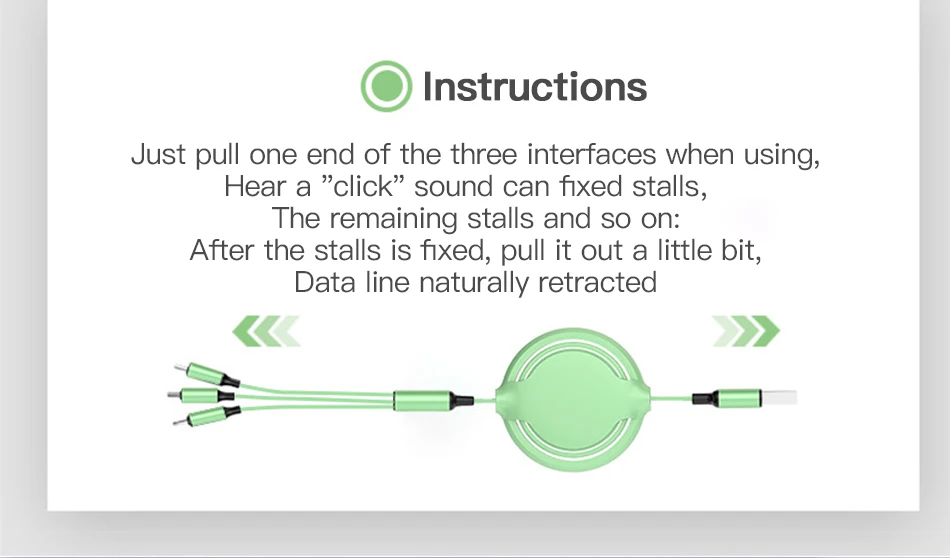 Instructions

Just pull one end of the three interfaces when using,
Hear a "click" sound can fixed stalls,
The remaining stalls and so on:
After the stalls is fixed, pull it out a little bit,
Data line naturally retracted